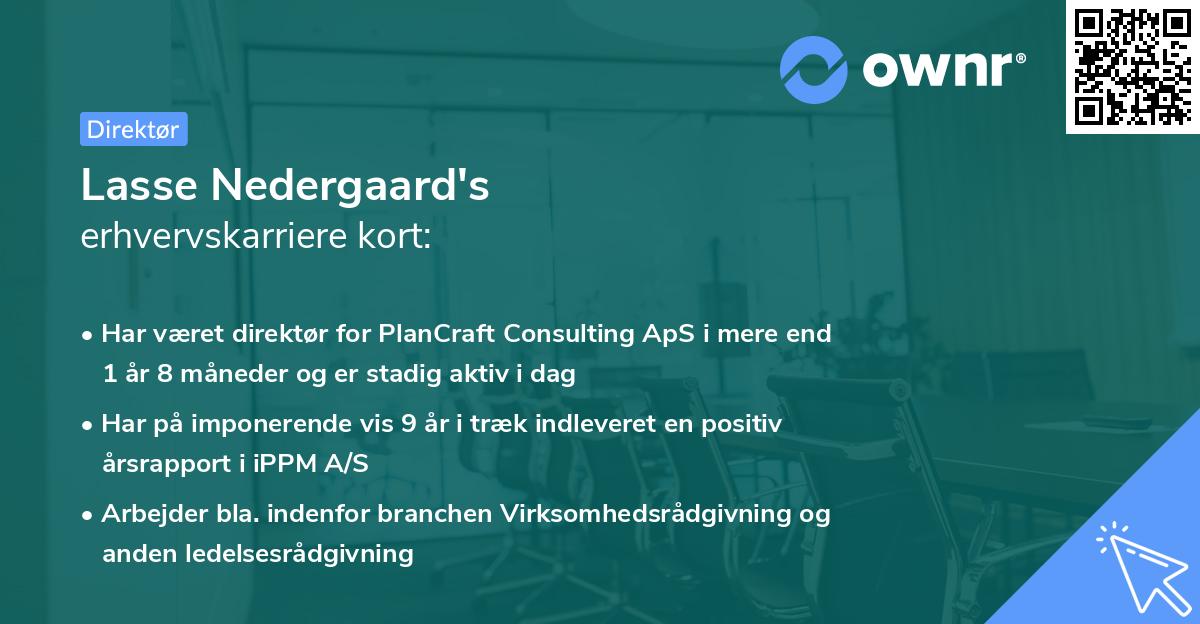 ownr®

Direktør

Lasse Nedergaard's
erhvervskarriere kort:

• Har været direktør for PlanCraft Consulting ApS i mere end 1 år 8 måneder og er stadig aktiv i dag
• Har på imponerende vis 9 år i træk indleveret en positiv årsrapport i iPPM A/S
• Arbejder bla. indenfor branchen Virksomhedsrådgivning og anden ledelsesrådgivning